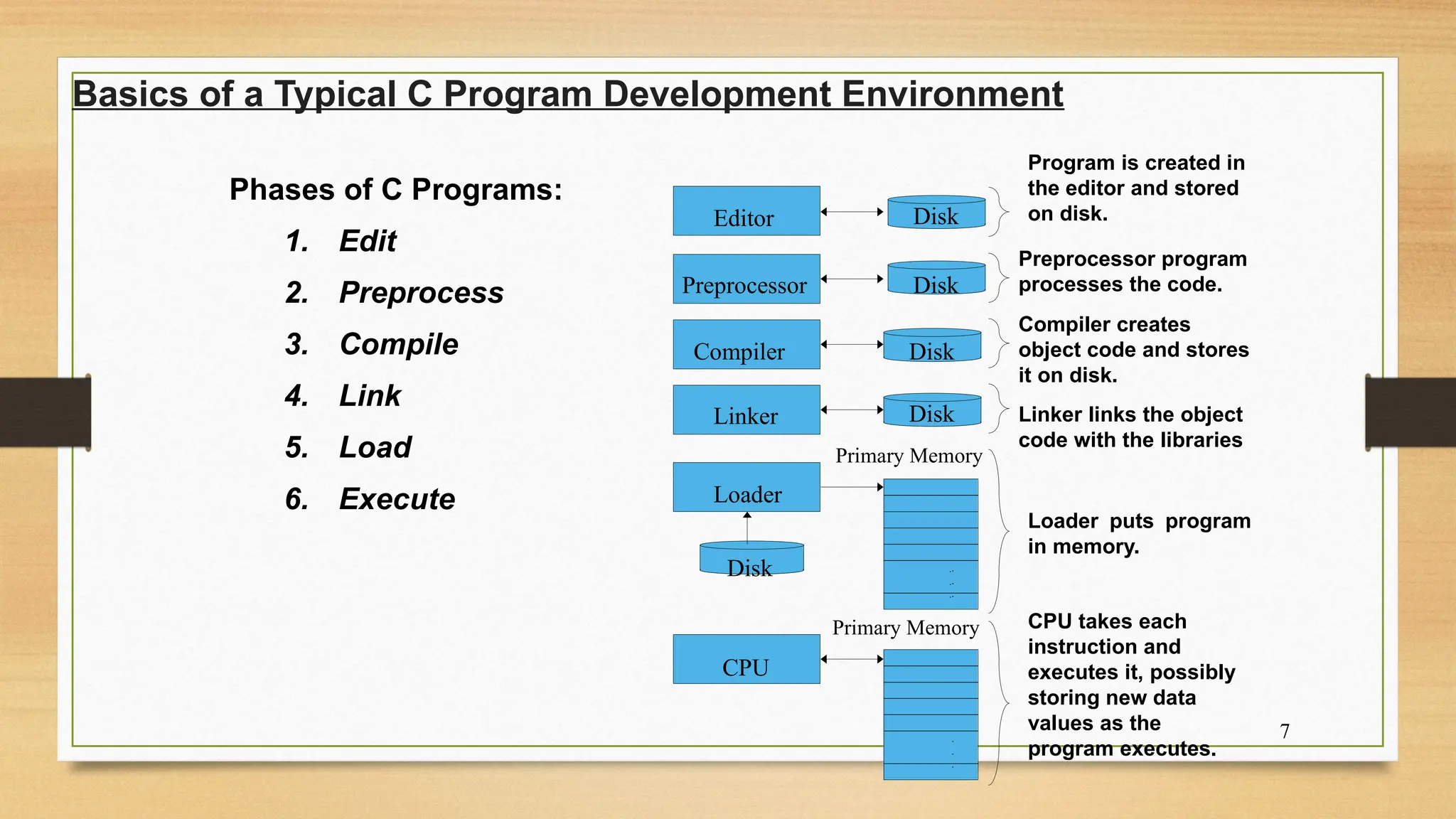 Basics of a Typical C Program Development Environment

Phases of C Programs:

1. Edit
2. Preprocess
3. Compile
4. Link
5. Load
6. Execute

Editor

Disk

Program is created in the editor and stored on disk.

Preprocessor

Disk

Preprocessor program processes the code.

Compiler

Disk

Compiler creates object code and stores it on disk.

Linker

Disk

Linker links the object code with the libraries

Primary Memory

Loader

Disk

Loader puts program in memory.

Primary Memory

CPU

CPU takes each instruction and executes it, possibly storing new data values as the program executes.

7